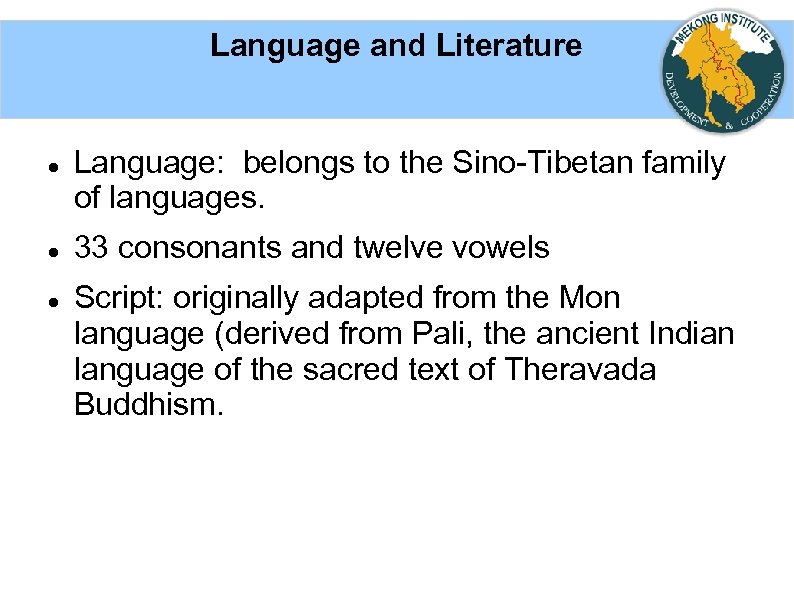 Language and Literature

MEKONG INSTITUTE
DEVELOPMENT & COOPERATION

- Language: belongs to the Sino-Tibetan family of languages.
- 33 consonants and twelve vowels
- Script: originally adapted from the Mon language (derived from Pali, the ancient Indian language of the sacred text of Theravada Buddhism.